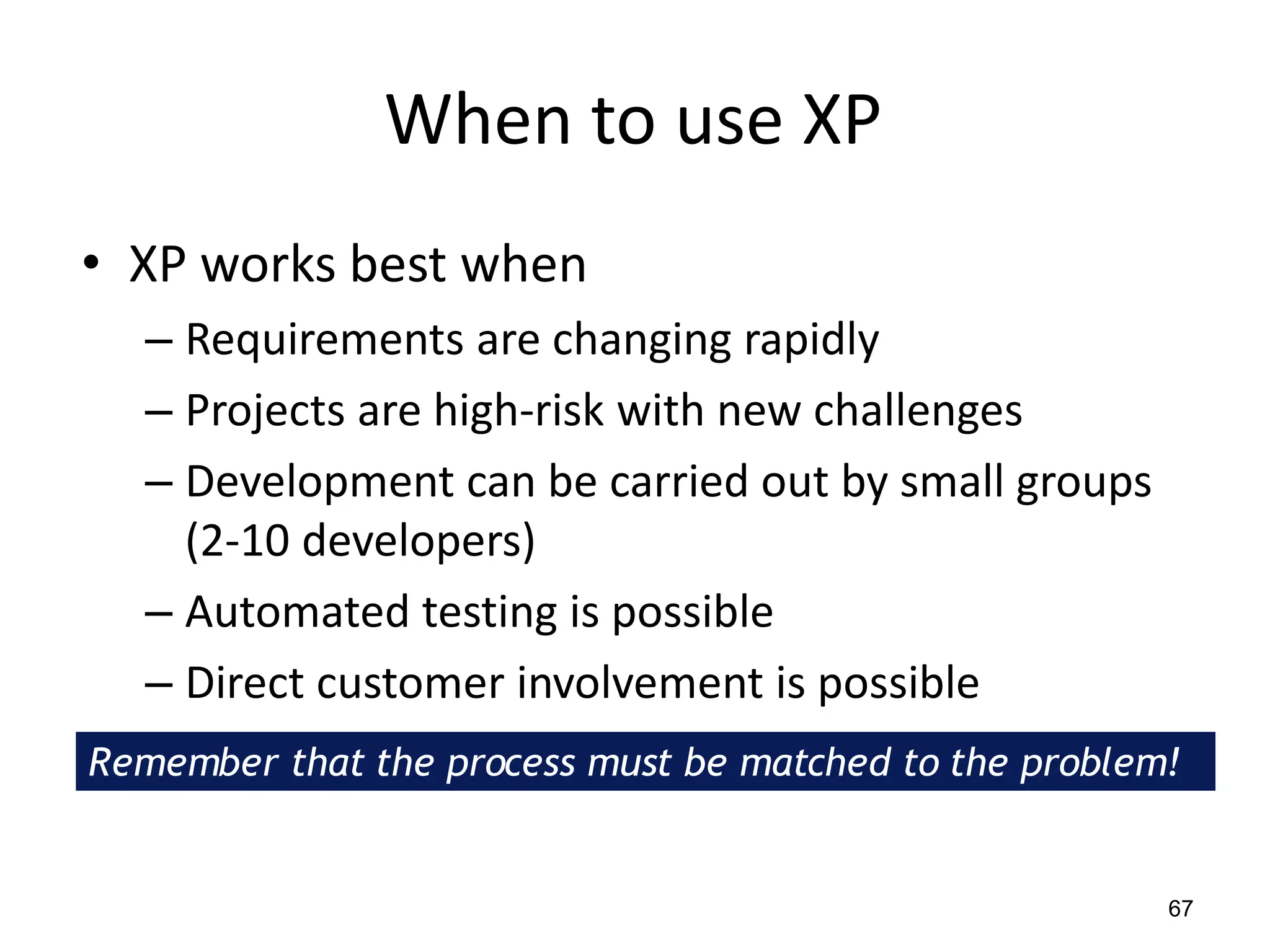 When to use XP

• XP works best when
– Requirements are changing rapidly
– Projects are high-risk with new challenges
– Development can be carried out by small groups (2-10 developers)
– Automated testing is possible
– Direct customer involvement is possible

Remember that the process must be matched to the problem!

67